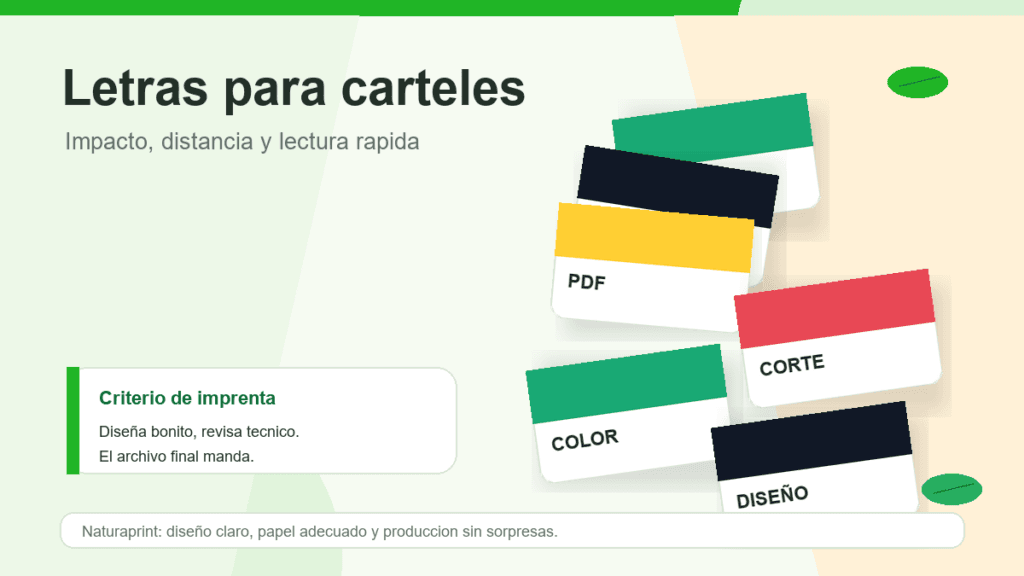 Letras para carteles

Impacto, distancia y lectura rapida

PDF

CORTE

COLOR

DISEÑO

Criterio de imprenta

Diseña bonito, revisa tecnico.
El archivo final manda.

Naturaprint: diseño claro, papel adecuado y produccion sin sorpresas.